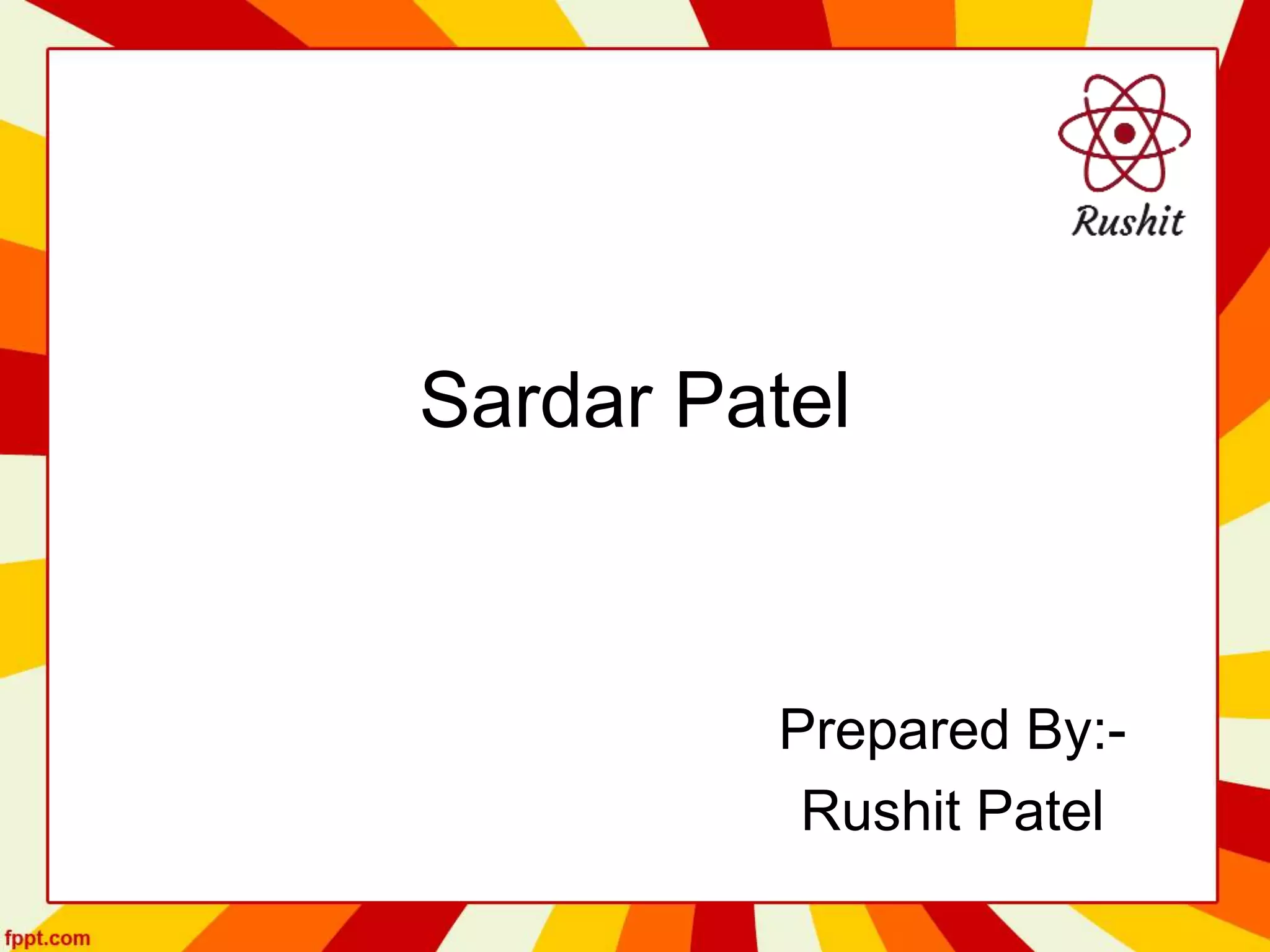 Rushit

Sardar Patel

Prepared By:-
Rushit Patel

fppt.com